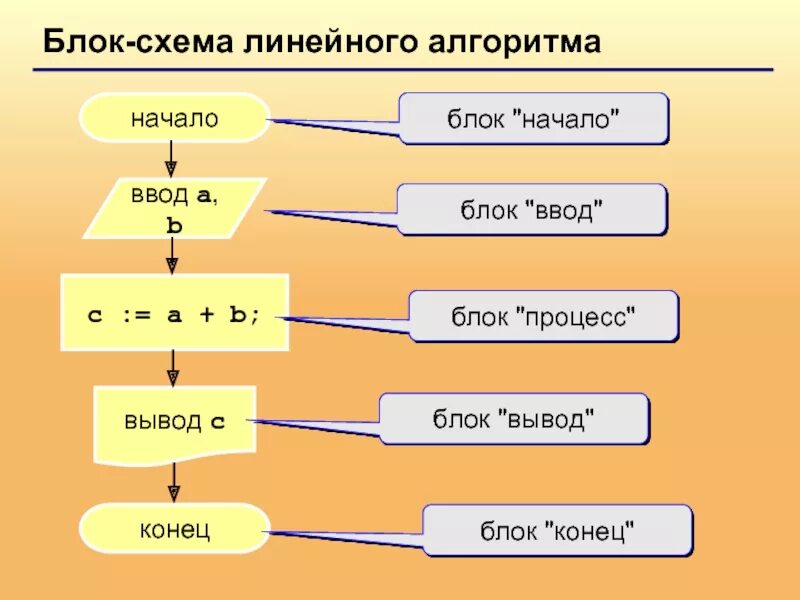 Блок-схема линейного алгоритма

начало

блок "начало"

ввод a, b

блок "ввод"

c := a + b;

блок "процесс"

вывод c

блок "вывод"

конец

блок "конец"